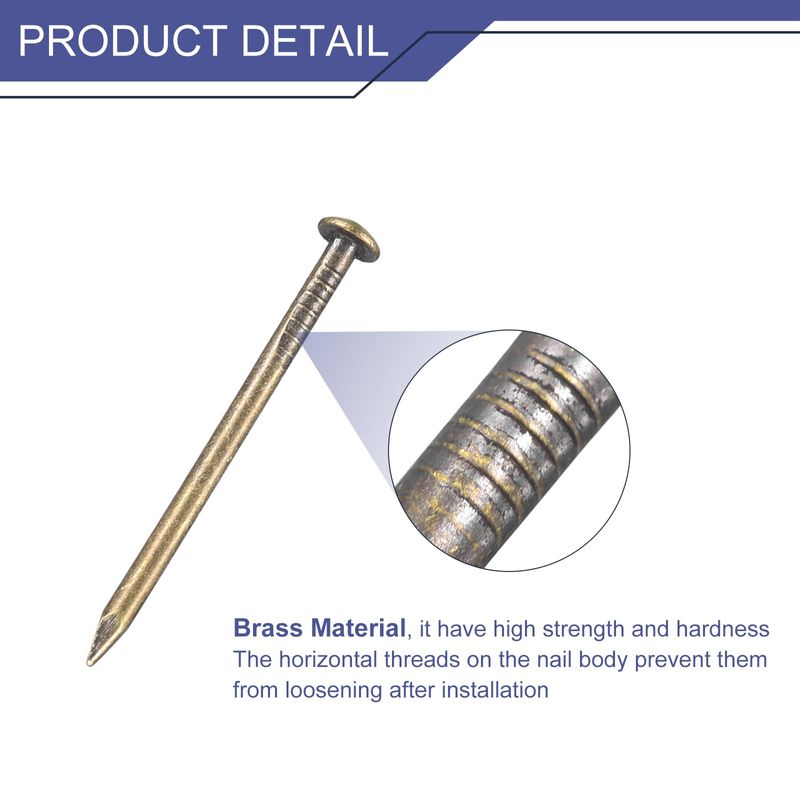 PRODUCT DETAIL

Brass Material, it have high strength and hardness The horizontal threads on the nail body prevent them from loosening after installation